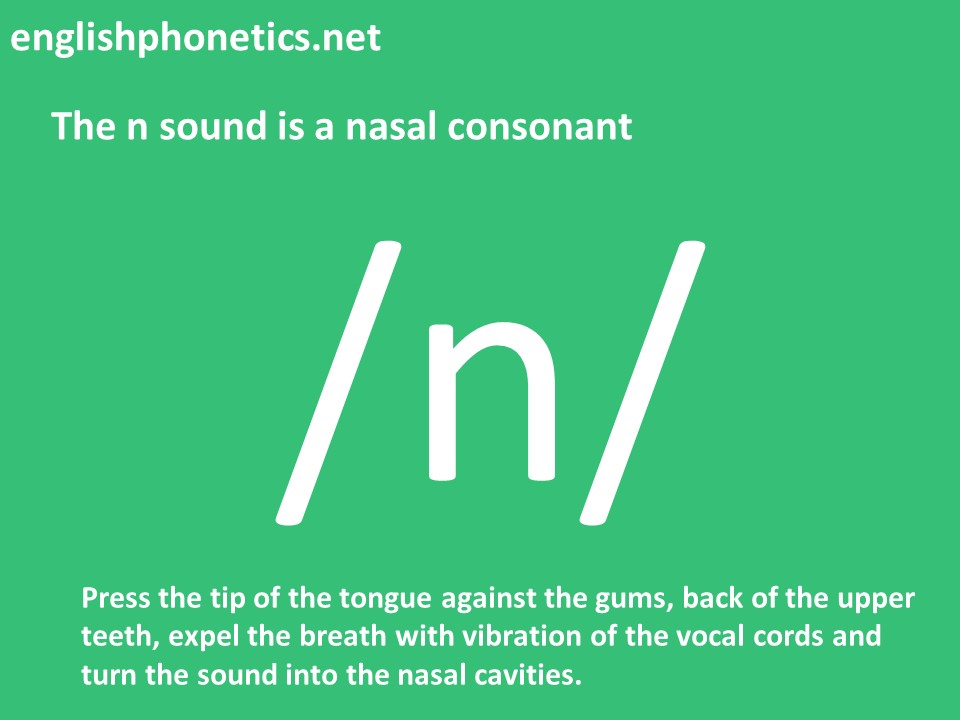 englishphonetics.net

The n sound is a nasal consonant

/n/

Press the tip of the tongue against the gums, back of the upper teeth, expel the breath with vibration of the vocal cords and turn the sound into the nasal cavities.